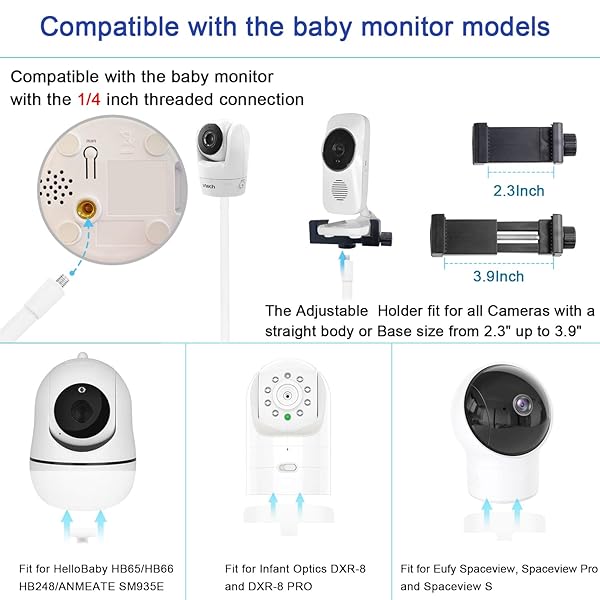 Compatible with the baby monitor models

Compatible with the baby monitor with the 1/4 inch threaded connection

vtech

2.3Inch

3.9Inch

The Adjustable Holder fit for all Cameras with a straight body or Base size from 2.3" up to 3.9"

Fit for HelloBaby HB65/HB66 HB248/ANMEATE SM935E

Fit for Infant Optics DXR-8 and DXR-8 PRO

Fit for Eufy Spaceview, Spaceview Pro and Spaceview S